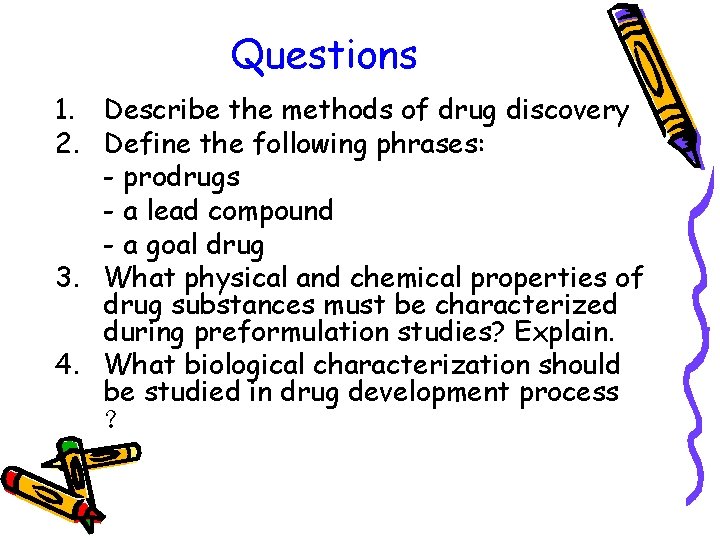 Questions

1. Describe the methods of drug discovery
2. Define the following phrases:
- prodrugs
- a lead compound
- a goal drug
3. What physical and chemical properties of drug substances must be characterized during preformulation studies? Explain.
4. What biological characterization should be studied in drug development process ?